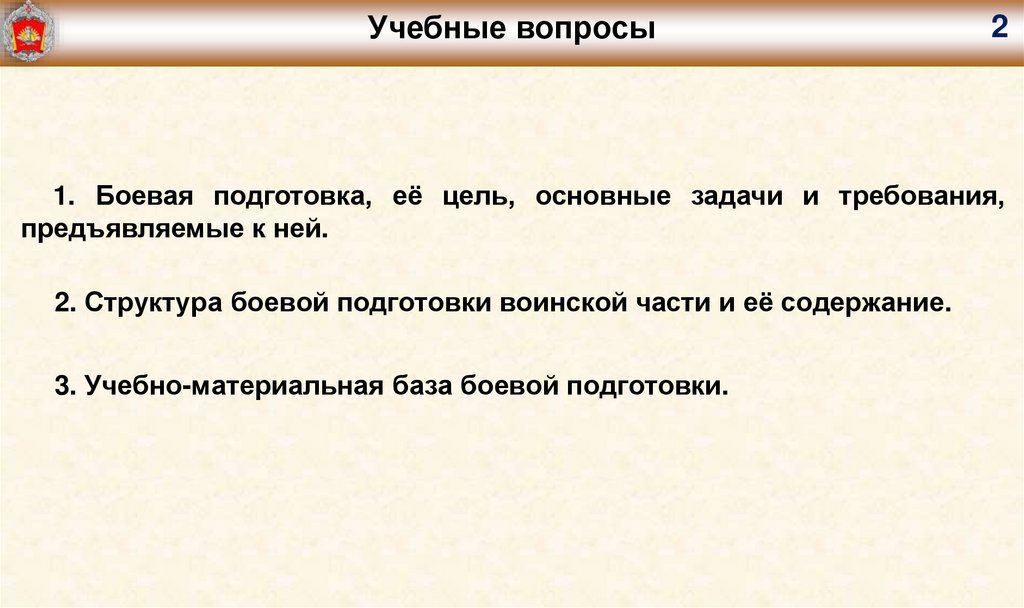 Учебные вопросы

2

1. Боевая подготовка, её цель, основные задачи и требования, предъявляемые к ней.

2. Структура боевой подготовки воинской части и её содержание.

3. Учебно-материальная база боевой подготовки.